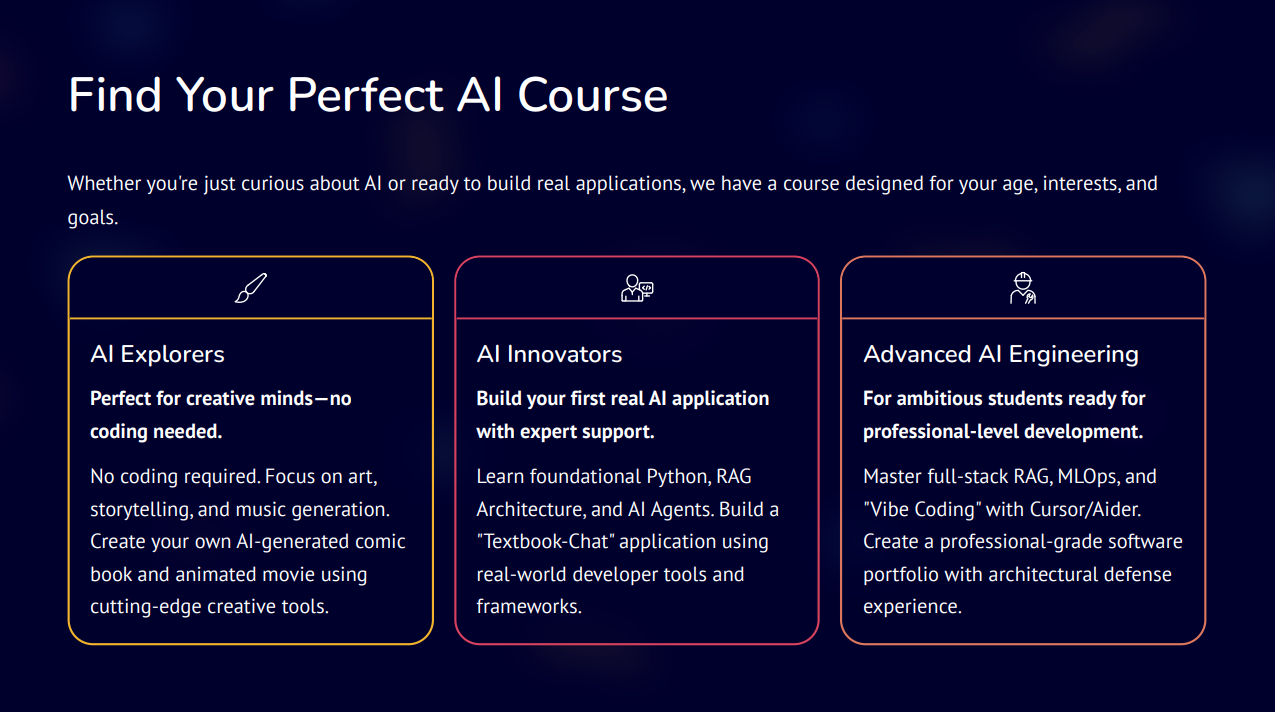 Find Your Perfect AI Course

Whether you're just curious about AI or ready to build real applications, we have a course designed for your age, interests, and goals.

AI Explorers

Perfect for creative minds—no coding needed.

No coding required. Focus on art, storytelling, and music generation. Create your own AI-generated comic book and animated movie using cutting-edge creative tools.

AI Innovators

Build your first real AI application with expert support.

Learn foundational Python, RAG Architecture, and AI Agents. Build a "Textbook-Chat" application using real-world developer tools and frameworks.

Advanced AI Engineering

For ambitious students ready for professional-level development.

Master full-stack RAG, MLOps, and "Vibe Coding" with Cursor/Aider. Create a professional-grade software portfolio with architectural defense experience.